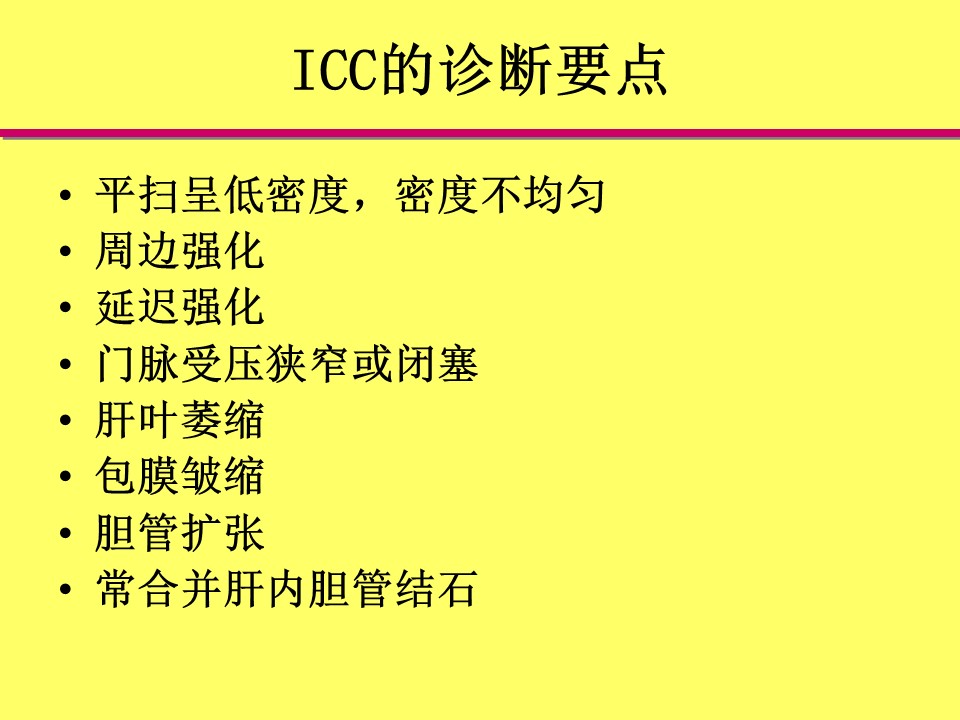 ICC的诊断要点

• 平扫呈低密度，密度不均匀
• 周边强化
• 延迟强化
• 门脉受压狭窄或闭塞
• 肝叶萎缩
• 包膜皱缩
• 胆管扩张
• 常合并肝内胆管结石